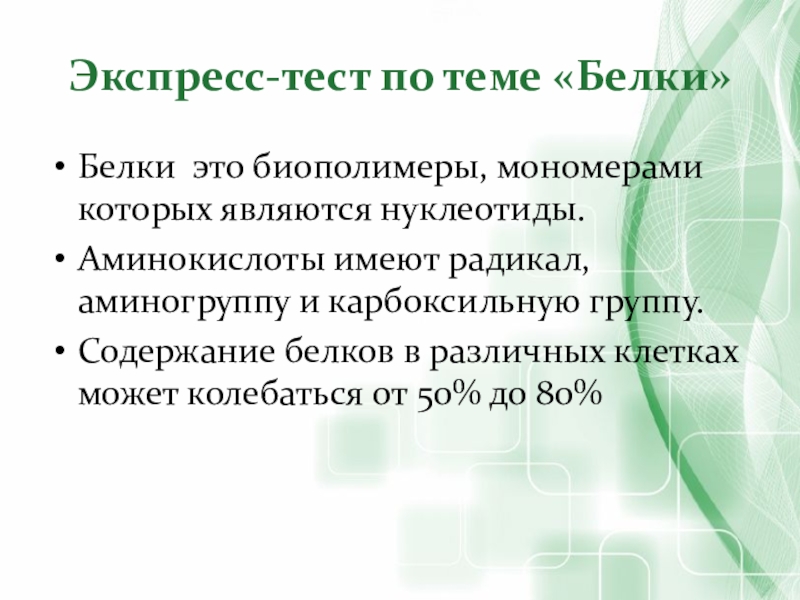 Экспресс-тест по теме «Белки»

• Белки  это биополимеры, мономерами которых являются нуклеотиды.
• Аминокислоты имеют радикал, аминогруппу и карбоксильную группу.
• Содержание белков в различных клетках может колебаться от 50% до 80%